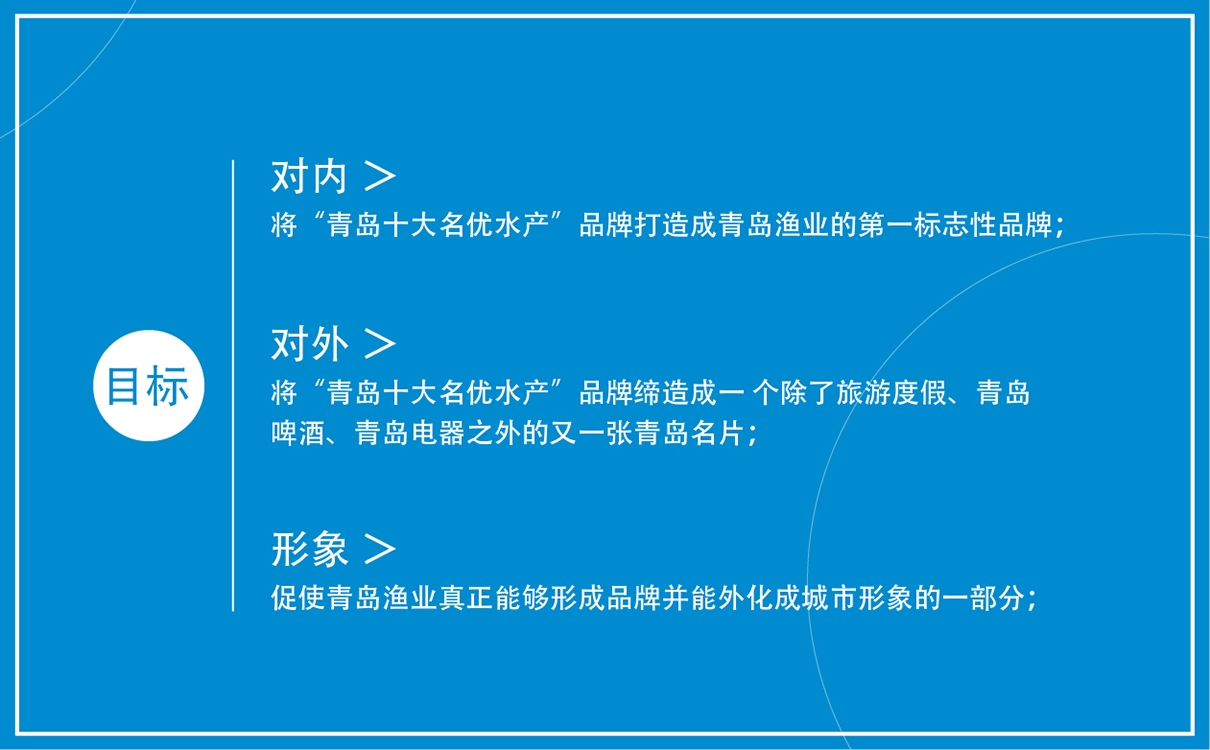 目标

对内 >
将“青岛十大名优水产”品牌打造成青岛渔业的第一标志性品牌；

对外 >
将“青岛十大名优水产”品牌缔造成一 个除了旅游度假、青岛啤酒、青岛电器之外的又一张青岛名片；

形象 >
促使青岛渔业真正能够形成品牌并能外化成城市形象的一部分；